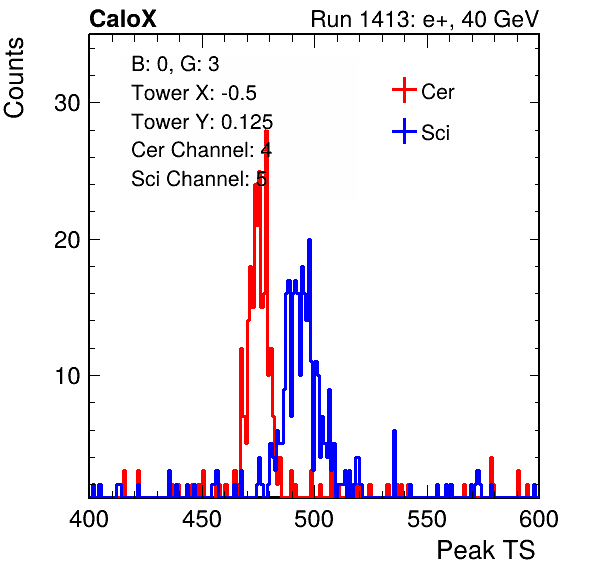 CaloX

Run 1413: e+, 40 GeV

Counts

B: 0, G: 3
Tower X: -0.5
Tower Y: 0.125
Cer Channel: 4
Sci Channel: 5

Cer
Sci

30
20
10

400
450
500
550
600

Peak TS